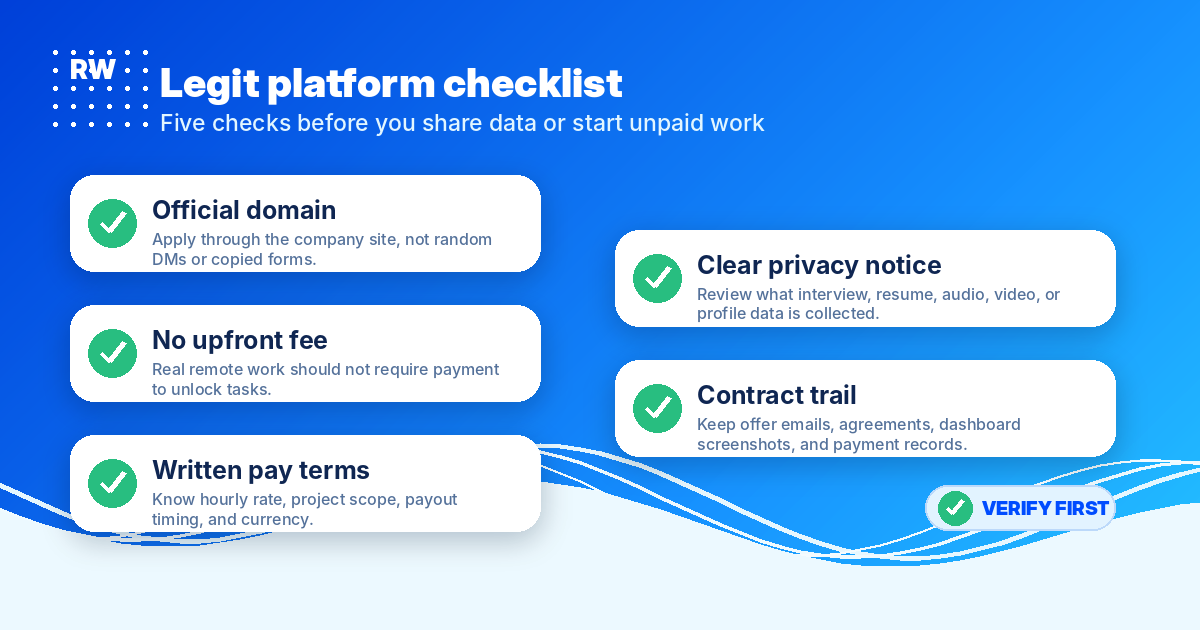 RW

Legit platform checklist

Five checks before you share data or start unpaid work

Official domain
Apply through the company site, not random DMs or copied forms.

No upfront fee
Real remote work should not require payment to unlock tasks.

Written pay terms
Know hourly rate, project scope, payout timing, and currency.

Clear privacy notice
Review what interview, resume, audio, video, or profile data is collected.

Contract trail
Keep offer emails, agreements, dashboard screenshots, and payment records.

VERIFY FIRST